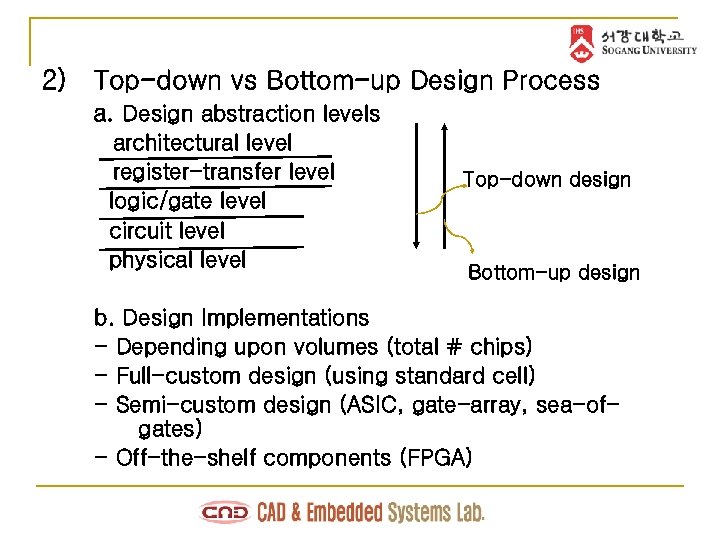 서강대학교
SOGANG UNIVERSITY

2) Top-down vs Bottom-up Design Process

a. Design abstraction levels

architectural level

register-transfer level

logic/gate level

circuit level

physical level

Top-down design

Bottom-up design

b. Design Implementations

- Depending upon volumes (total # chips)

- Full-custom design (using standard cell)

- Semi-custom design (ASIC, gate-array, sea-of-gates)

- Off-the-shelf components (FPGA)

CAD CAD & Embedded Systems Lab.